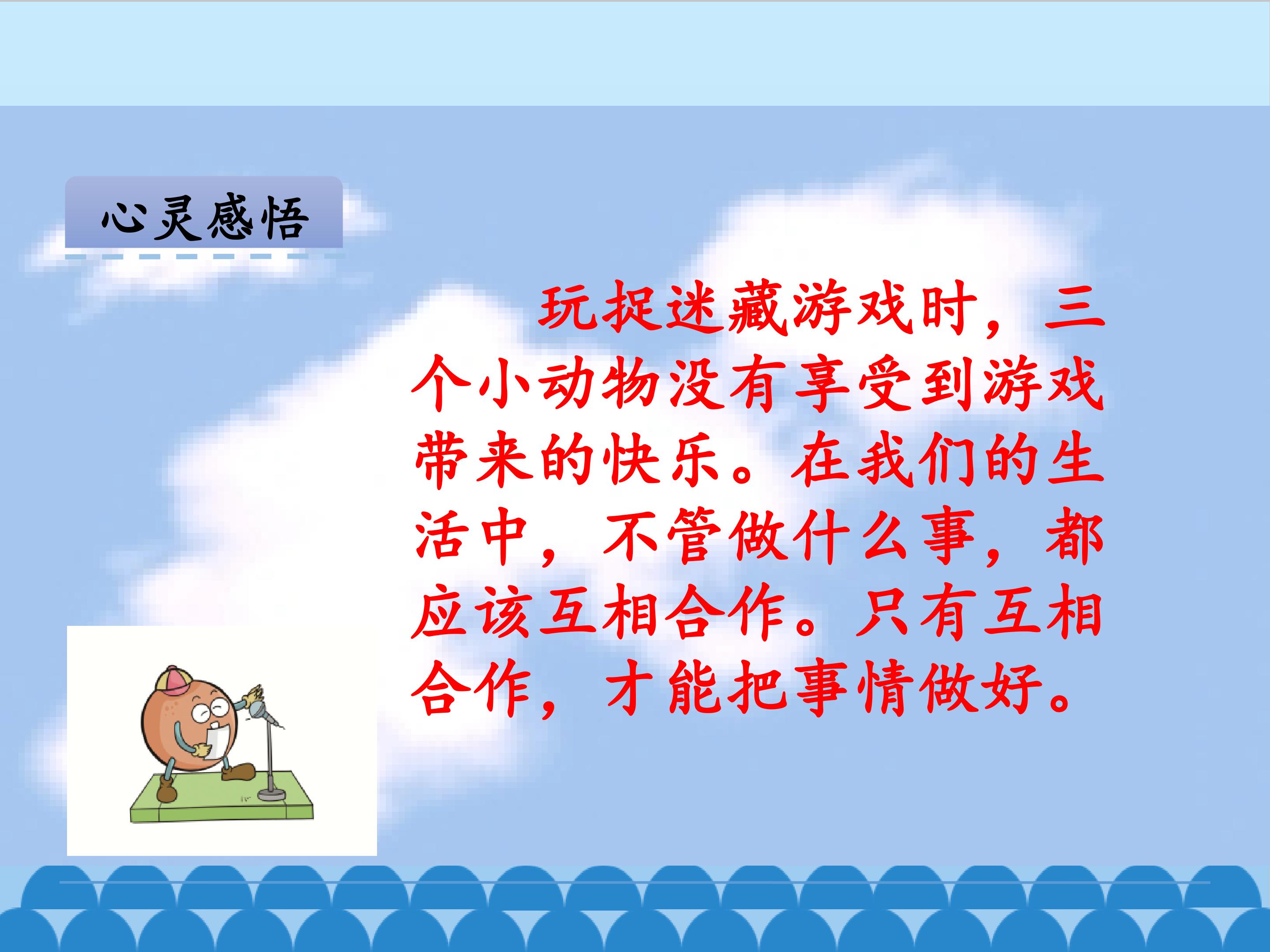 心灵感悟

玩捉迷藏游戏时，三个小动物没有享受到游戏带来的快乐。在我们的生活中，不管做什么事，都应该互相合作。只有互相合作，才能把事情做好。